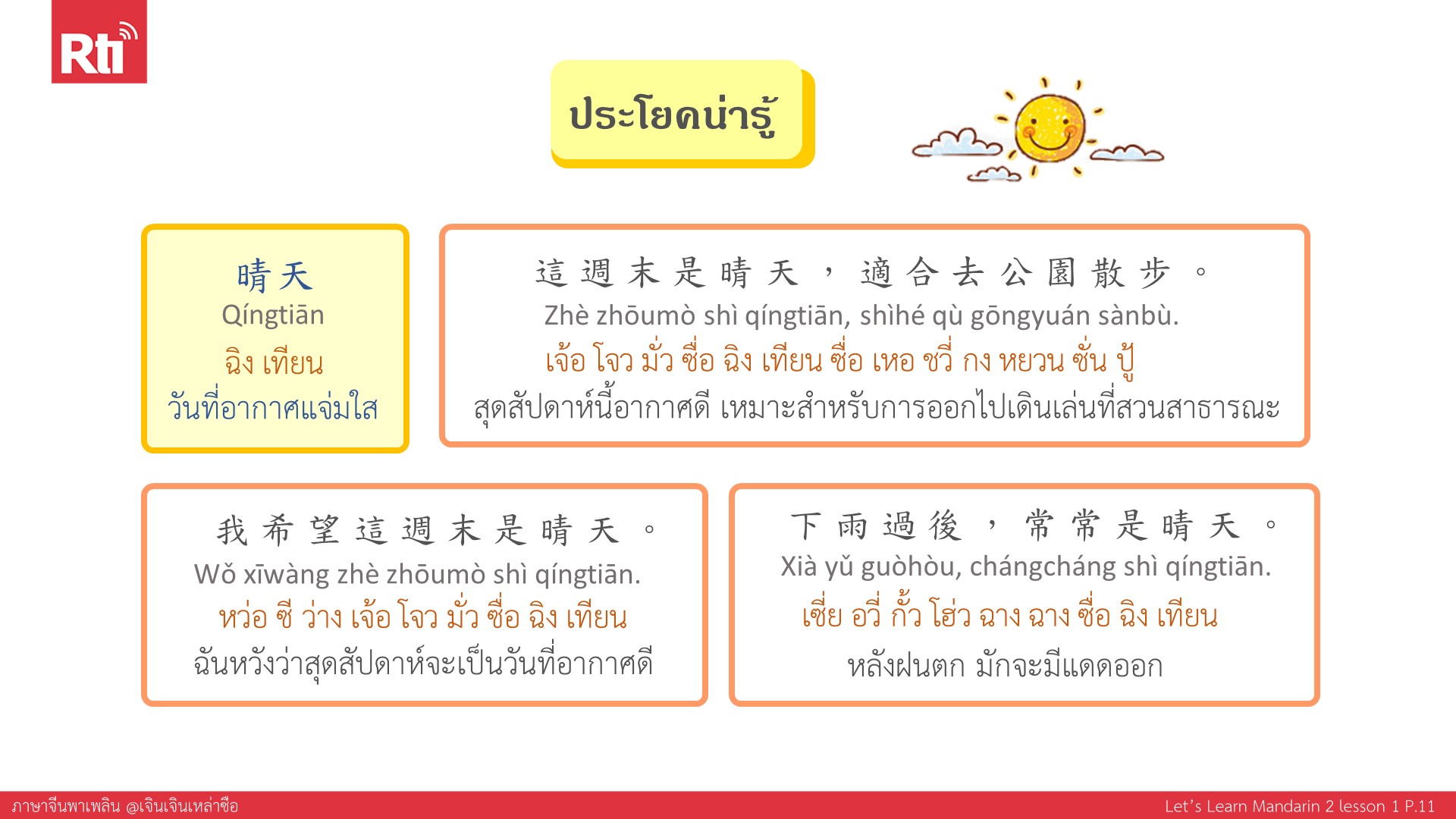 Rti

ประโยคน่ารู้

晴天
Qíngtiān
ฉิง เทียน
วันที่อากาศแจ่มใส

這週末是晴天，適合去公園散步。
Zhè zhōumò shì qíngtiān, shìhé qù gōngyuán sànbù.
เจ้อ โจว มั่ว ซื่อ ฉิง เทียน ซื่อ เหอ ชวี่ กง หยวน ซั่น ปู้
สุดสัปดาห์นี้อากาศดี เหมาะสำหรับการออกไปเดินเล่นที่สวนสาธารณะ

我希望這週末是晴天。
Wǒ xīwàng zhè zhōumò shì qíngtiān.
หว่อ ซี ว่าง เจ้อ โจว มั่ว ซื่อ ฉิง เทียน
ฉันหวังว่าสุดสัปดาห์จะเป็นวันที่อากาศดี

下雨過後，常常是晴天。
Xià yǔ guòhòu, chángcháng shì qíngtiān.
เซี่ย อวี่ กั้ว โฮ่ว ฉาง ฉาง ซื่อ ฉิง เทียน
หลังฝนตก มักจะมีแดดออก

ภาษาจีนพาเพลิน @เจินเจินเหล่าซือ
Let's Learn Mandarin 2 lesson 1 P.11